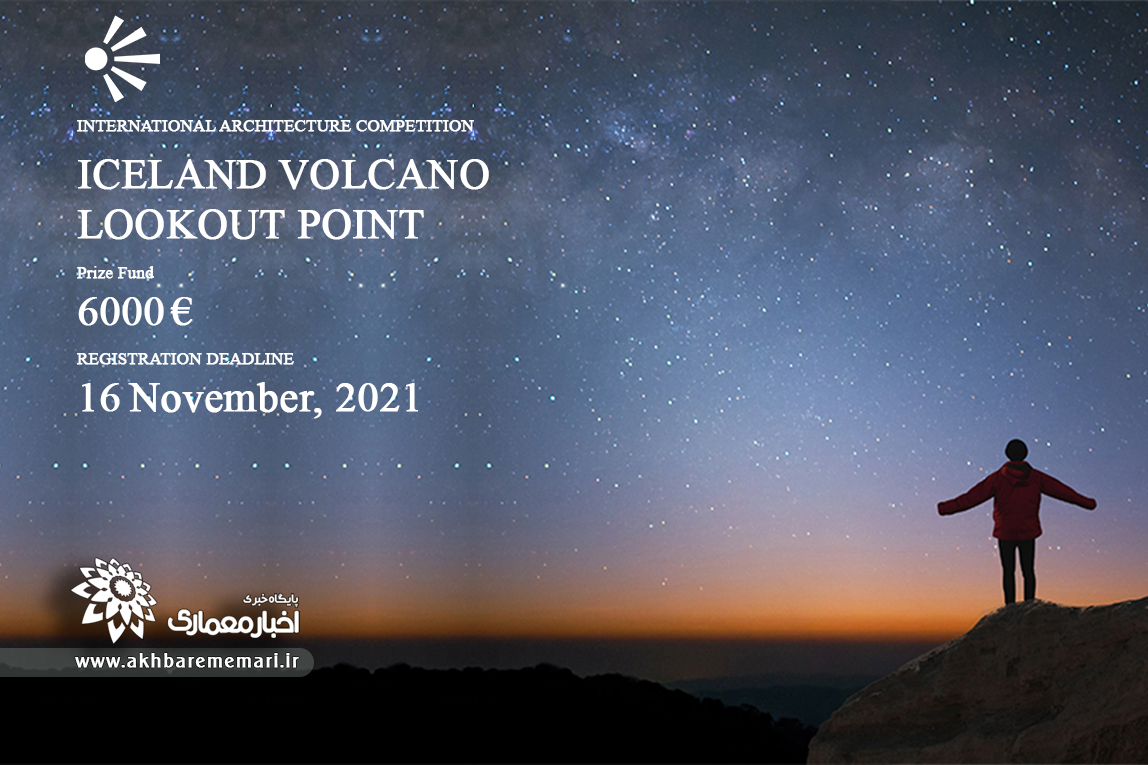 INTERNATIONAL ARCHITECTURE COMPETITION

ICELAND VOLCANO LOOKOUT POINT

Prize Fund

6000 €

REGISTRATION DEADLINE

16 November, 2021

پایگاه خبری
اخبار معماری
www.akhbarememari.ir